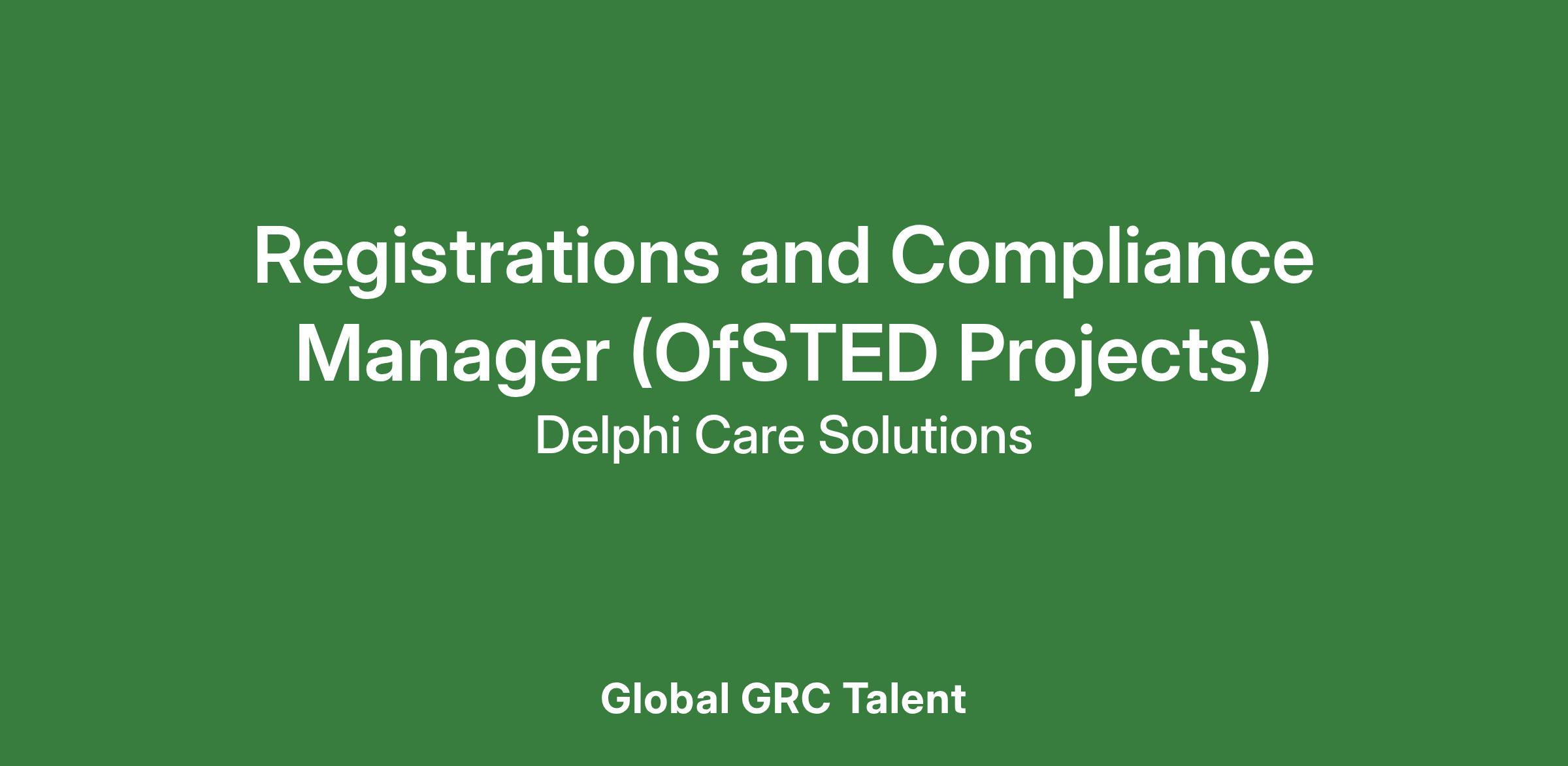 Registrations and Compliance Manager (OfSTED Projects)

Delphi Care Solutions

Global GRC Talent